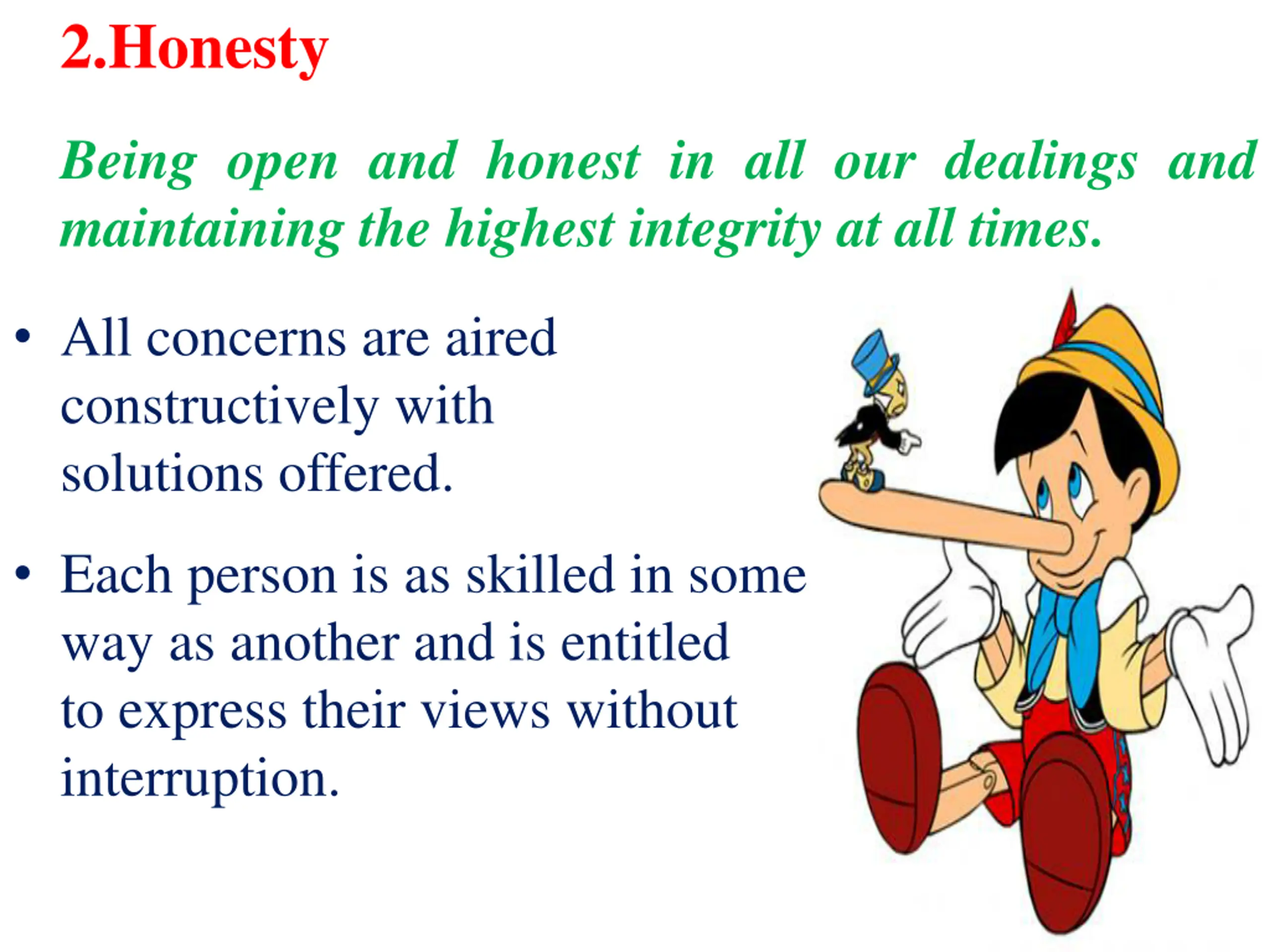 2.Honesty

Being open and honest in all our dealings and maintaining the highest integrity at all times.

• All concerns are aired constructively with solutions offered.

• Each person is as skilled in some way as another and is entitled to express their views without interruption.